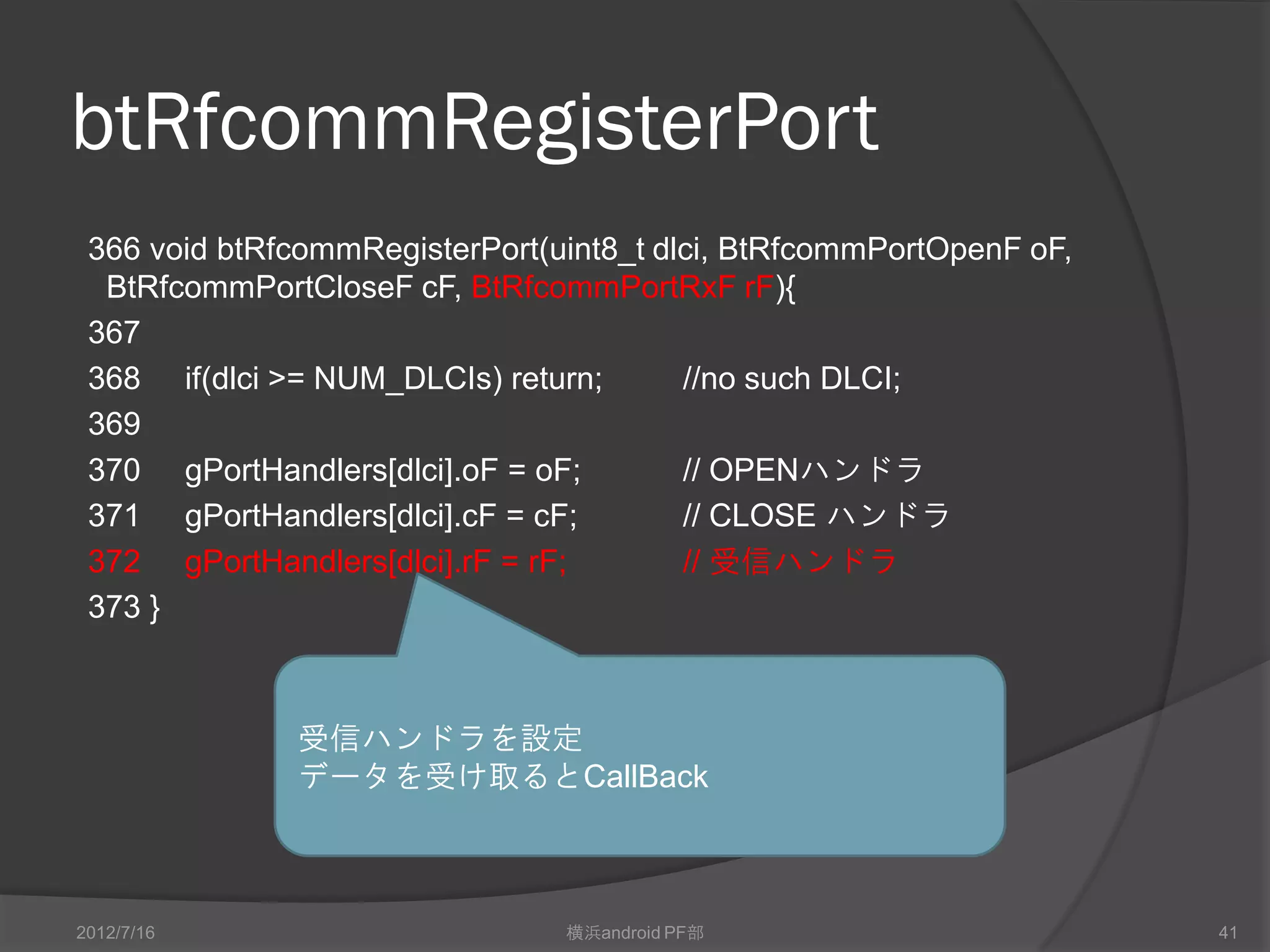 btRfcommRegisterPort

366 void btRfcommRegisterPort(uint8_t dlci, BtRfcommPortOpenF oF, BtRfcommPortCloseF cF, BtRfcommPortRxF rF){

367

368 if(dlci >= NUM_DLCIs) return; //no such DLCI;

369

370 gPortHandlers[dlci].oF = oF; // OPENハンドラ

371 gPortHandlers[dlci].cF = cF; // CLOSE ハンドラ

372 gPortHandlers[dlci].rF = rF; // 受信ハンドラ

373 }

受信ハンドラを設定
データを受け取るとCallBack

2012/7/16

横浜android PF部

41